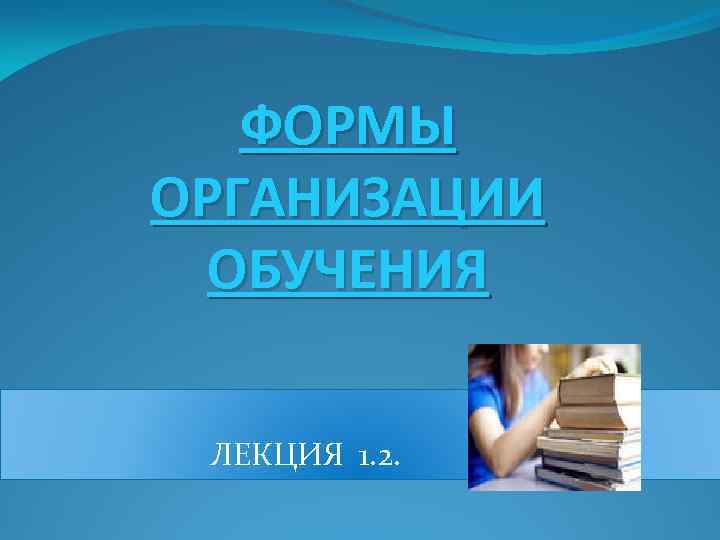 ФОРМЫ ОРГАНИЗАЦИИ ОБУЧЕНИЯ

ЛЕКЦИЯ 1.2.